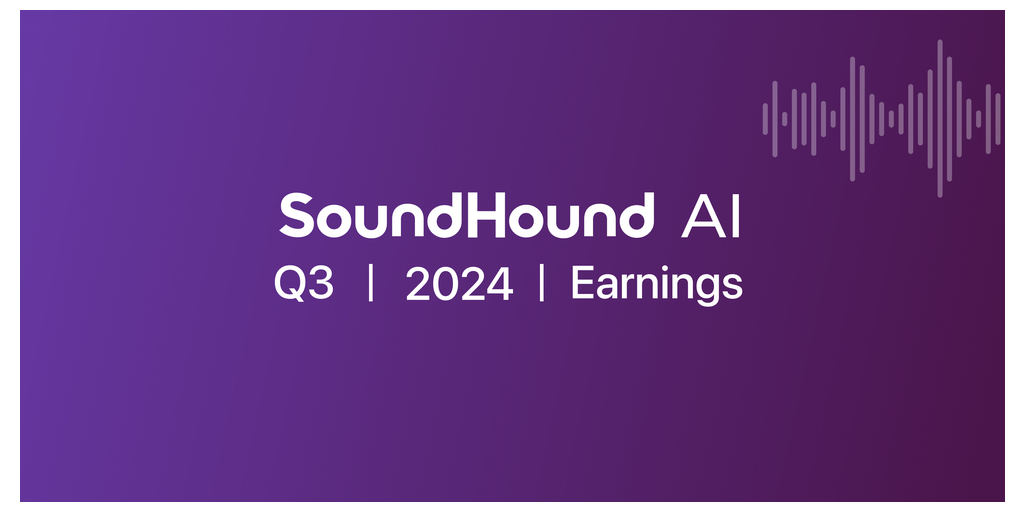 SoundHound AI
Q3 | 2024 | Earnings